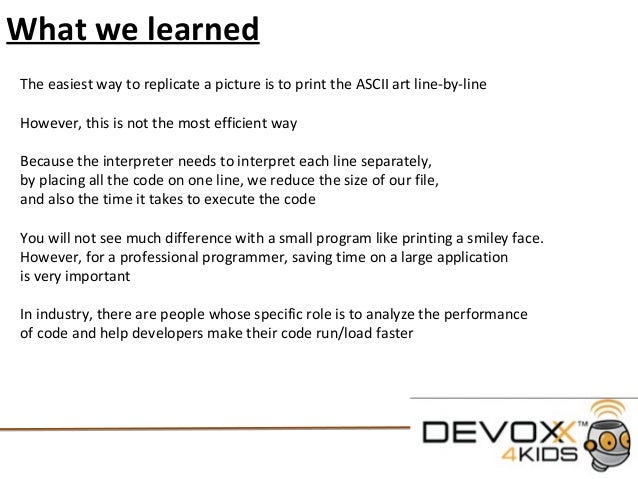 What we learned

The easiest way to replicate a picture is to print the ASCII art line-by-line

However, this is not the most efficient way

Because the interpreter needs to interpret each line separately, by placing all the code on one line, we reduce the size of our file, and also the time it takes to execute the code

You will not see much difference with a small program like printing a smiley face. However, for a professional programmer, saving time on a large application is very important

In industry, there are people whose specific role is to analyze the performance of code and help developers make their code run/load faster

DEVOXX™ 4KIDS